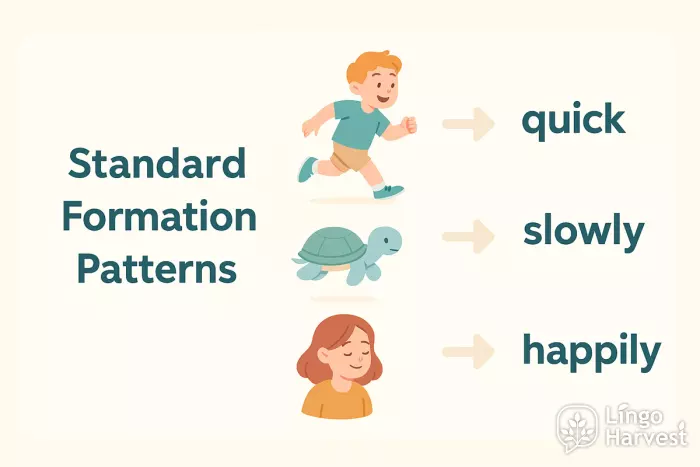 Standard Formation Patterns

quick

slowly

happily

Lingo Harvest